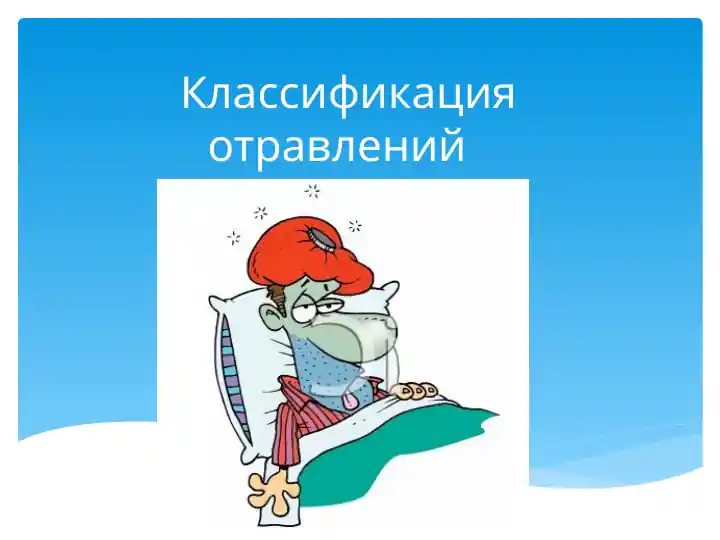 Классификация отравлений